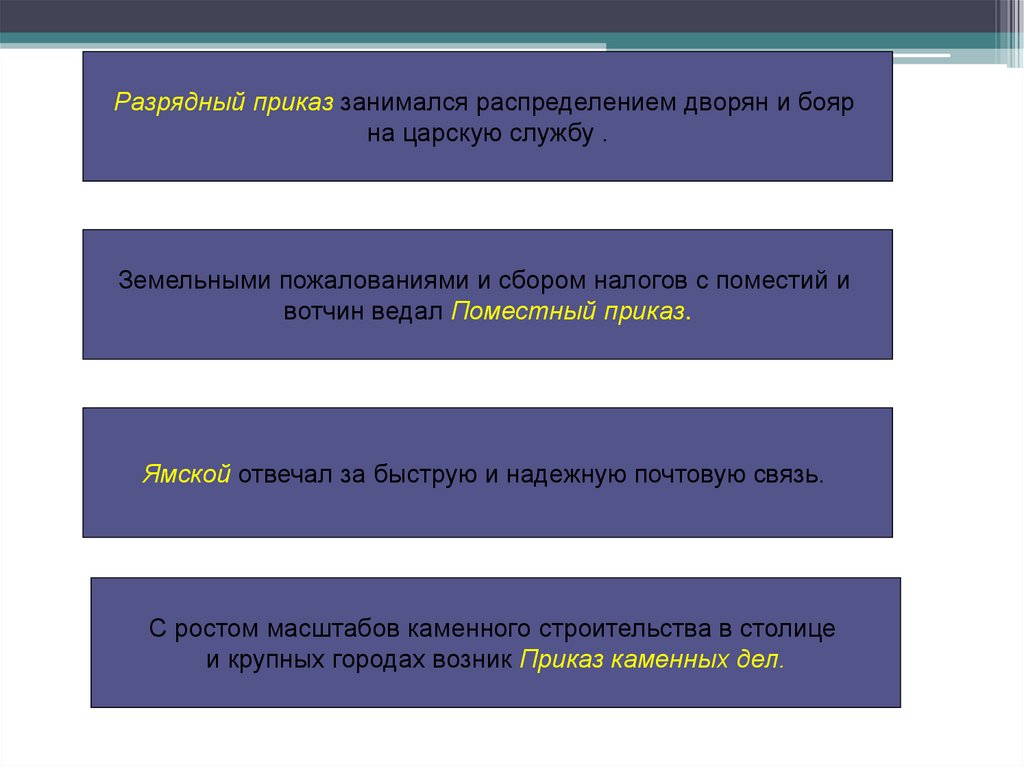 Разрядный приказ занимался распределением дворян и бояр на царскую службу .

Земельными пожалованиями и сбором налогов с поместий и вотчин ведал Поместный приказ.

Ямской отвечал за быструю и надежную почтовую связь.

С ростом масштабов каменного строительства в столице и крупных городах возник Приказ каменных дел.